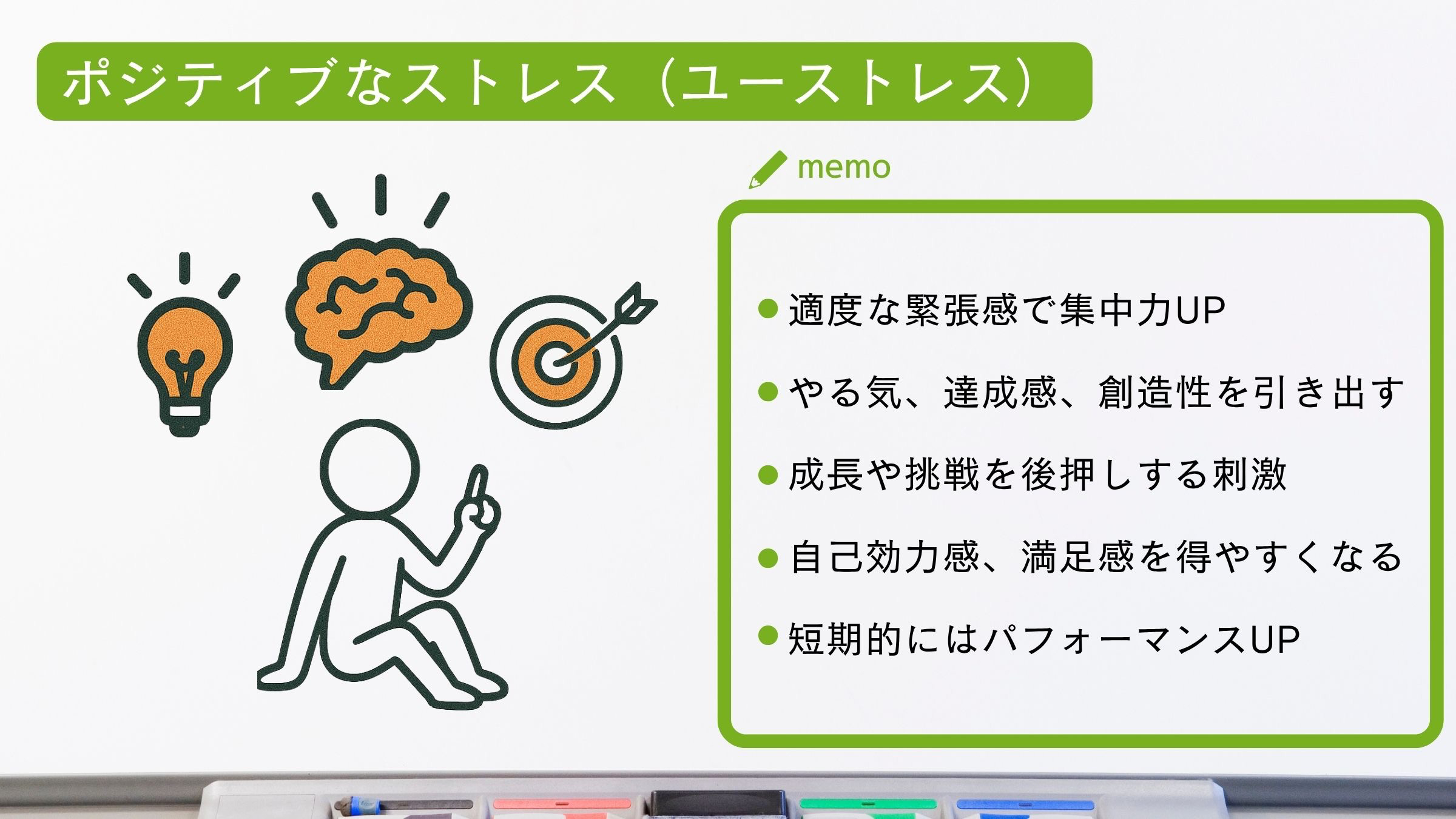 ポジティブなストレス（ユーストレス）

memo

● 適度な緊張感で集中力UP

● やる気、達成感、創造性を引き出す

● 成長や挑戦を後押しする刺激

● 自己効力感、満足感を得やすくなる

● 短期的にはパフォーマンスUP